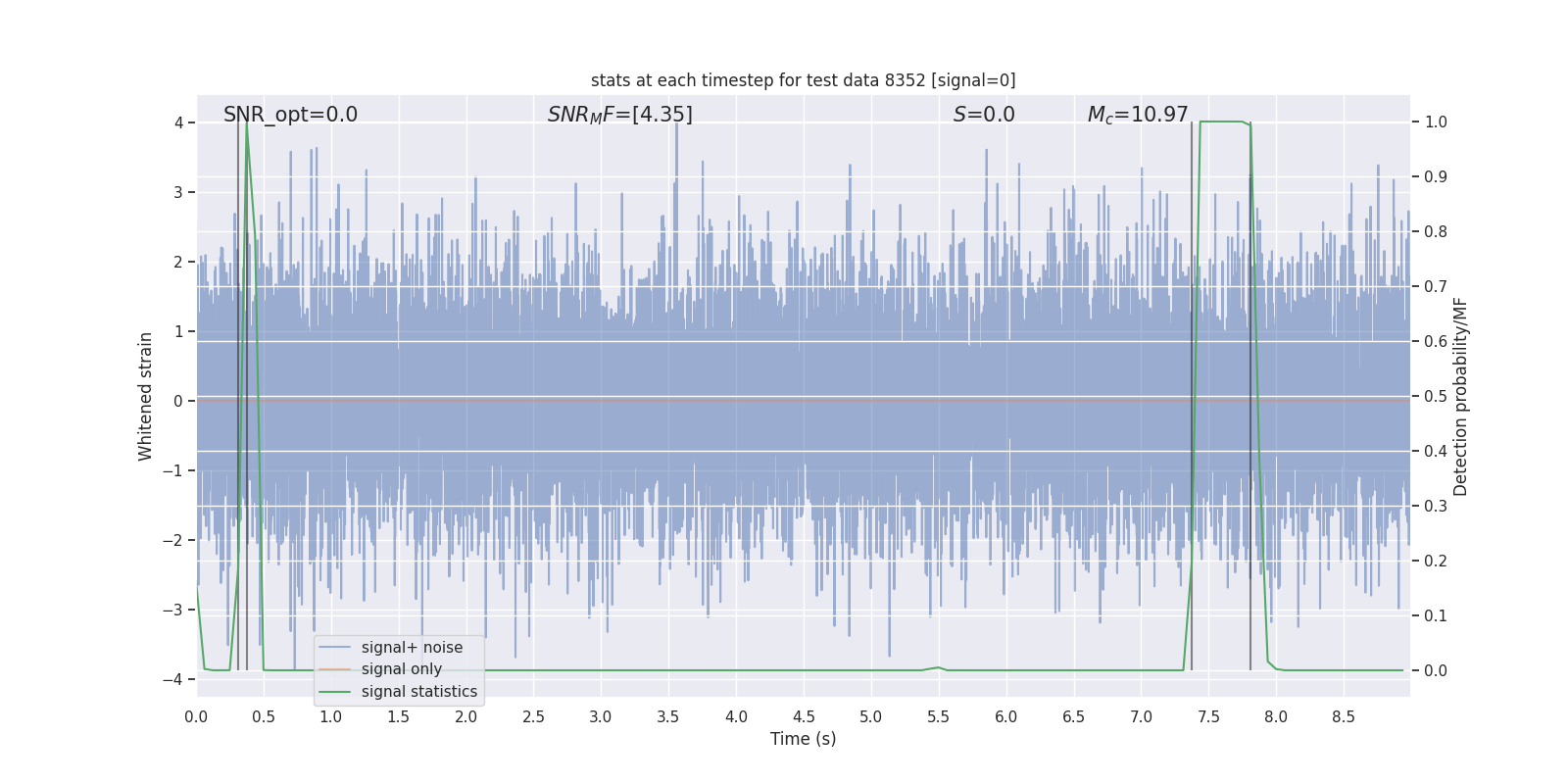 stats at each timestep for test data 8352 [signal=0]

SNR_opt=0.0

$SNR_MF$=[4.35]

$S$=0.0

$M_c$=10.97

Whitened strain

4
3
2
1
0
−1
−2
−3
−4

Detection probability/MF

1.0
0.9
0.8
0.7
0.6
0.5
0.4
0.3
0.2
0.1
0.0

signal+ noise
signal only
signal statistics

0.0 0.5 1.0 1.5 2.0 2.5 3.0 3.5 4.0 4.5 5.0 5.5 6.0 6.5 7.0 7.5 8.0 8.5

Time (s)